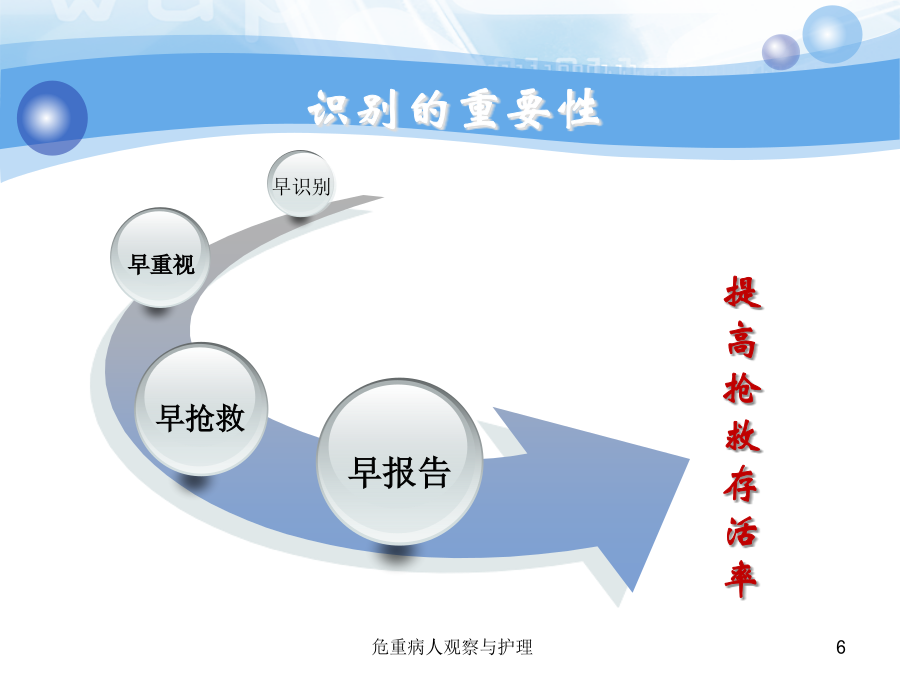 识别的重要性

早识别

早重视

早抢救

早报告

提高抢救存活率

危重病人观察与护理

6